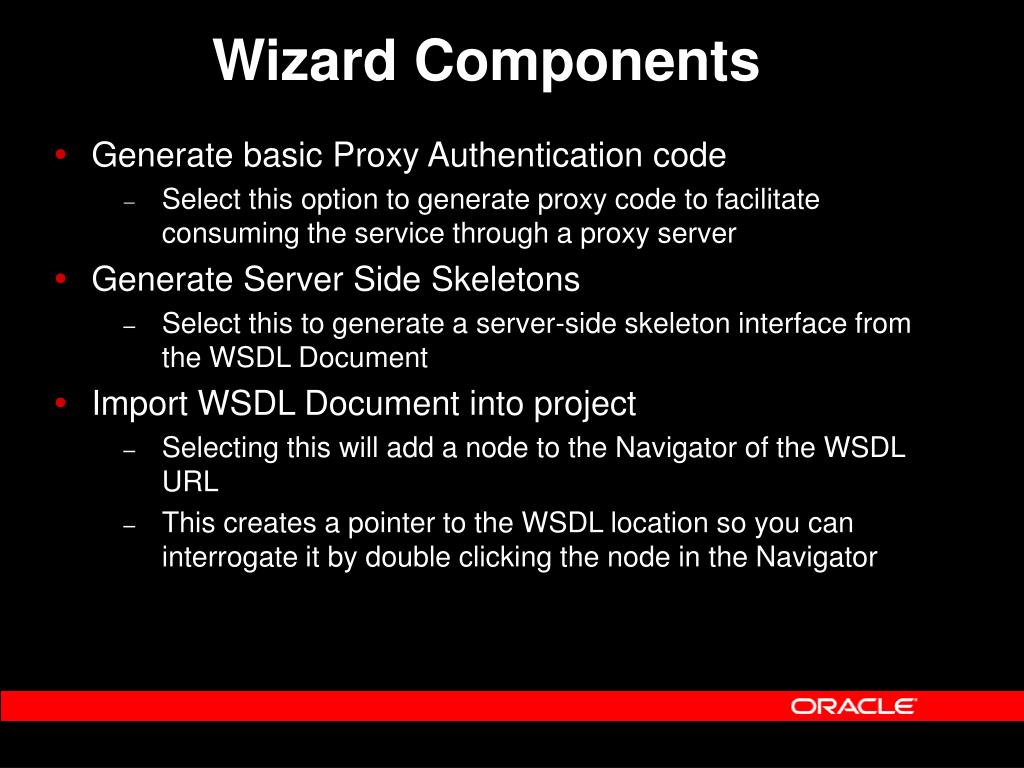 Wizard Components

• Generate basic Proxy Authentication code
  – Select this option to generate proxy code to facilitate consuming the service through a proxy server
• Generate Server Side Skeletons
  – Select this to generate a server-side skeleton interface from the WSDL Document
• Import WSDL Document into project
  – Selecting this will add a node to the Navigator of the WSDL URL
  – This creates a pointer to the WSDL location so you can interrogate it by double clicking the node in the Navigator

ORACLE